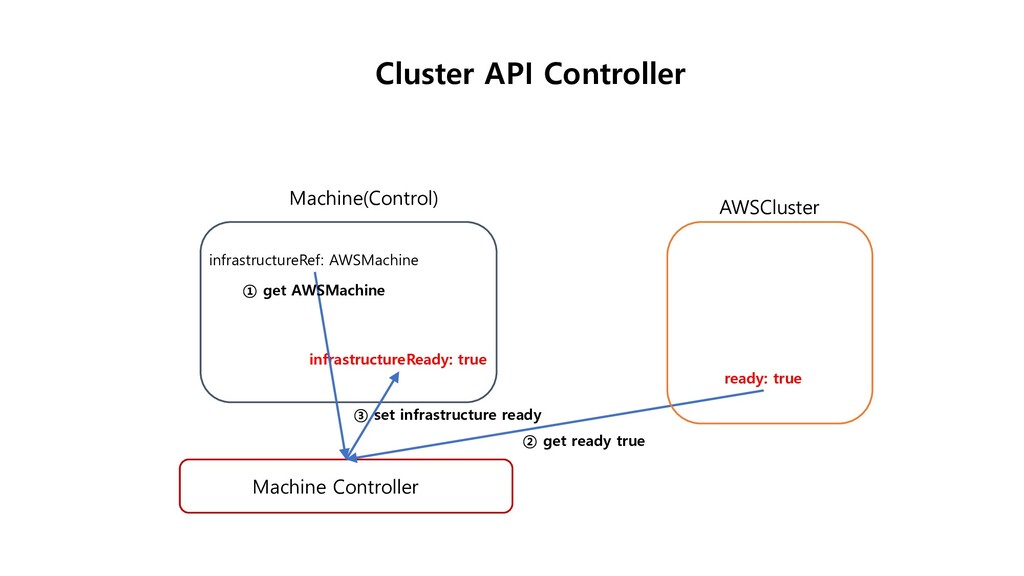 Cluster API Controller

Machine(Control)

infrastructureRef: AWSMachine

① get AWSMachine

infrastructureReady: true

AWSCluster

ready: true

③ set infrastructure ready

② get ready true

Machine Controller